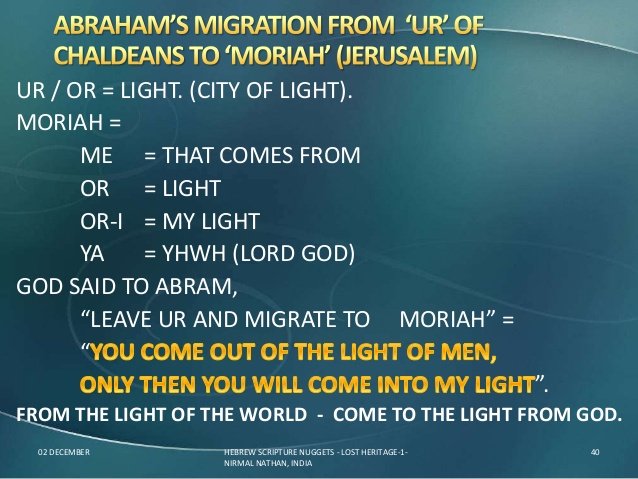 ABRAHAM'S MIGRATION FROM 'UR' OF CHALDEANS TO 'MORIAH' (JERUSALEM)

UR / OR = LIGHT. (CITY OF LIGHT).

MORIAH =

ME = THAT COMES FROM

OR = LIGHT

OR-I = MY LIGHT

YA = YHWH (LORD GOD)

GOD SAID TO ABRAM,

"LEAVE UR AND MIGRATE TO MORIAH" =

"YOU COME OUT OF THE LIGHT OF MEN, ONLY THEN YOU WILL COME INTO MY LIGHT".

FROM THE LIGHT OF THE WORLD - COME TO THE LIGHT FROM GOD.

02 DECEMBER

HEBREW SCRIPTURE NUGGETS - LOST HERITAGE-1- NIRMAL NATHAN, INDIA

40